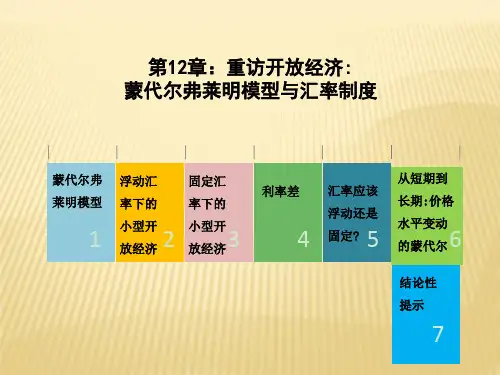 第12章：重访开放经济：
蒙代尔弗莱明模型与汇率制度

蒙代尔弗莱明模型 1

浮动汇率下的小型开放经济 2

固定汇率下的小型开放经济 3

利率差 4

汇率应该浮动还是固定？ 5

从短期到长期：价格水平变动的蒙代尔 6

结论性提示 7